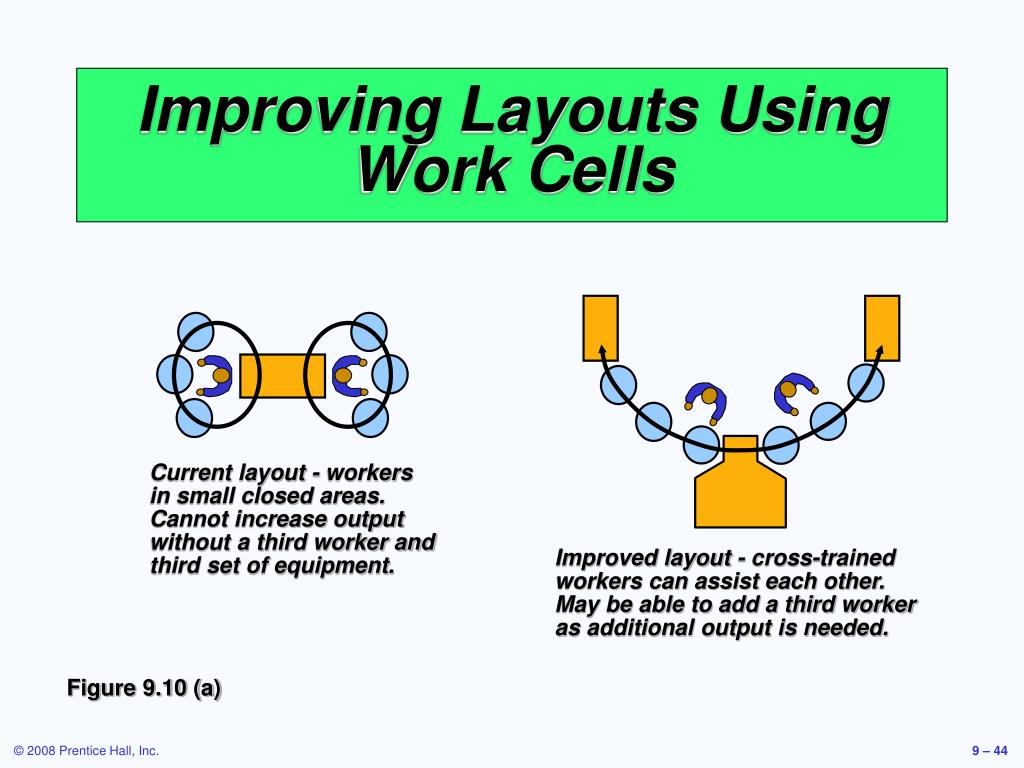 Improving Layouts Using Work Cells

Current layout - workers in small closed areas. Cannot increase output without a third worker and third set of equipment.

Improved layout - cross-trained workers can assist each other. May be able to add a third worker as additional output is needed.

Figure 9.10 (a)

© 2008 Prentice Hall, Inc.

9 – 44